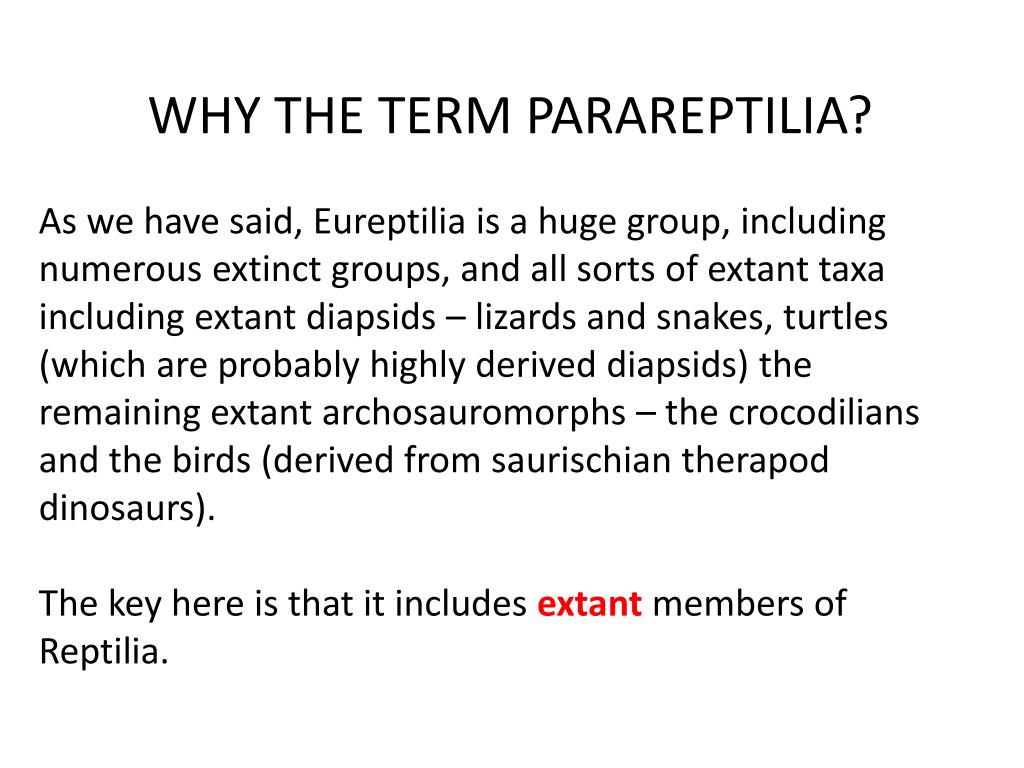 WHY THE TERM PARAREPTILIA?

As we have said, Eureptilia is a huge group, including numerous extinct groups, and all sorts of extant taxa including extant diapsids – lizards and snakes, turtles (which are probably highly derived diapsids) the remaining extant archosauromorphs – the crocodilians and the birds (derived from saurischian therapod dinosaurs).

The key here is that it includes extant members of Reptilia.